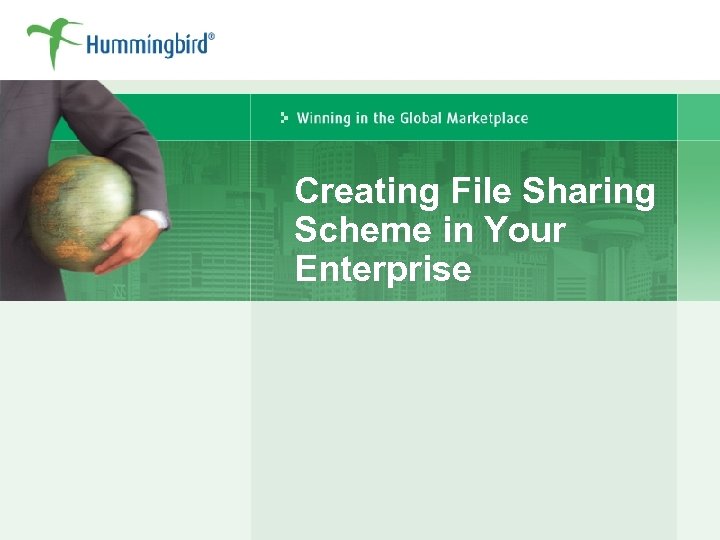 Hummingbird®

Winning in the Global Marketplace

Creating File Sharing Scheme in Your Enterprise